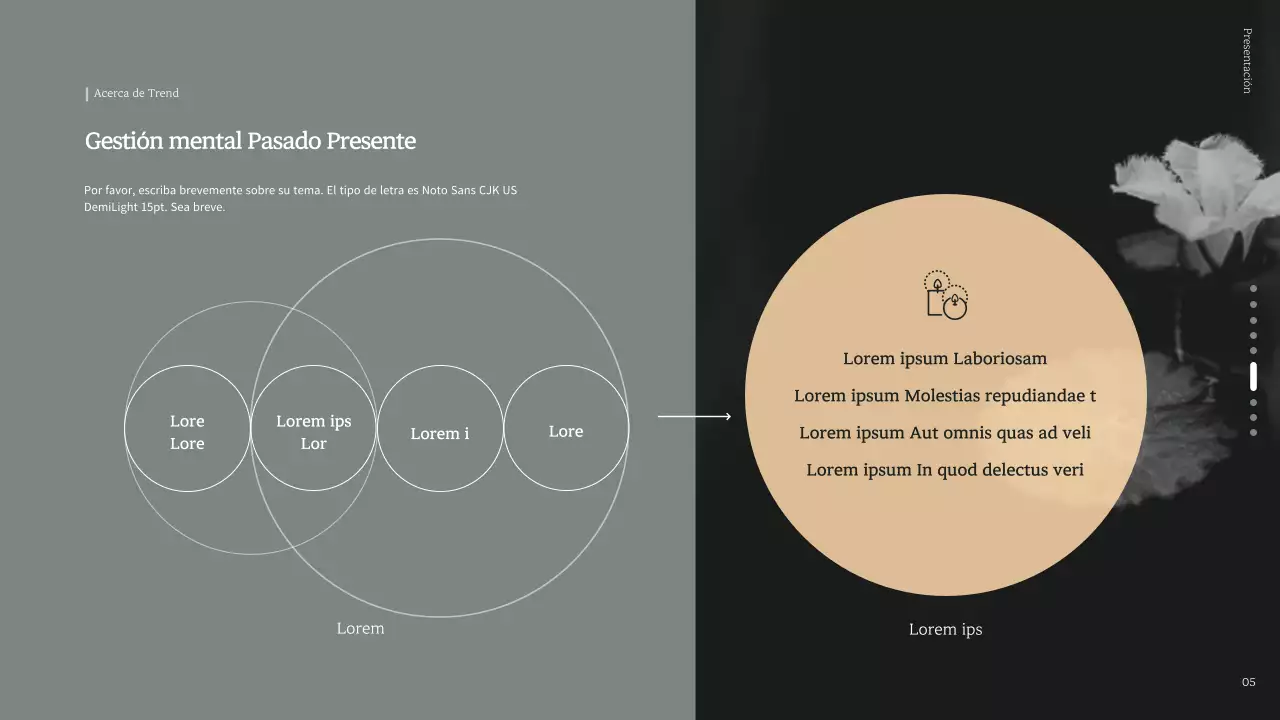 Acerca de Trend

Gestión mental Pasado Presente

Por favor, escriba brevemente sobre su tema. El tipo de letra es Noto Sans CJK US DemiLight 15pt. Sea breve.

Lore
Lore

Lorem ips
Lor

Lorem i

Lore

Lorem

Lorem ipsum Laboriosam

Lorem ipsum Molestias repudiandae t

Lorem ipsum Aut omnis quas ad veli

Lorem ipsum In quod delectus veri

Lorem ips

Presentación

05